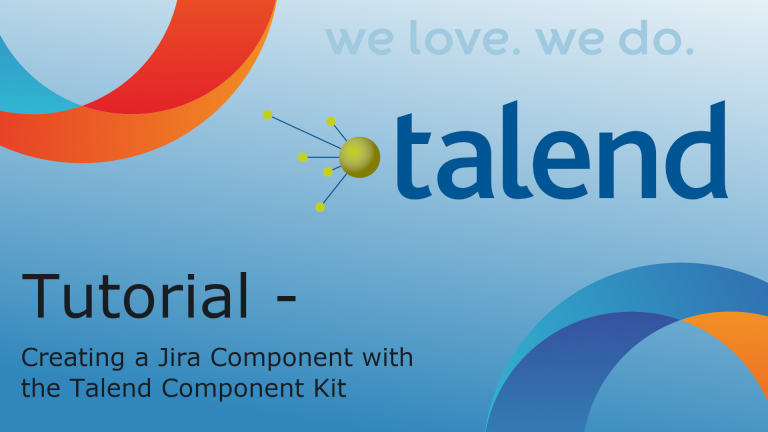 we love. we do.

talend

Tutorial -

Creating a Jira Component with the Talend Component Kit